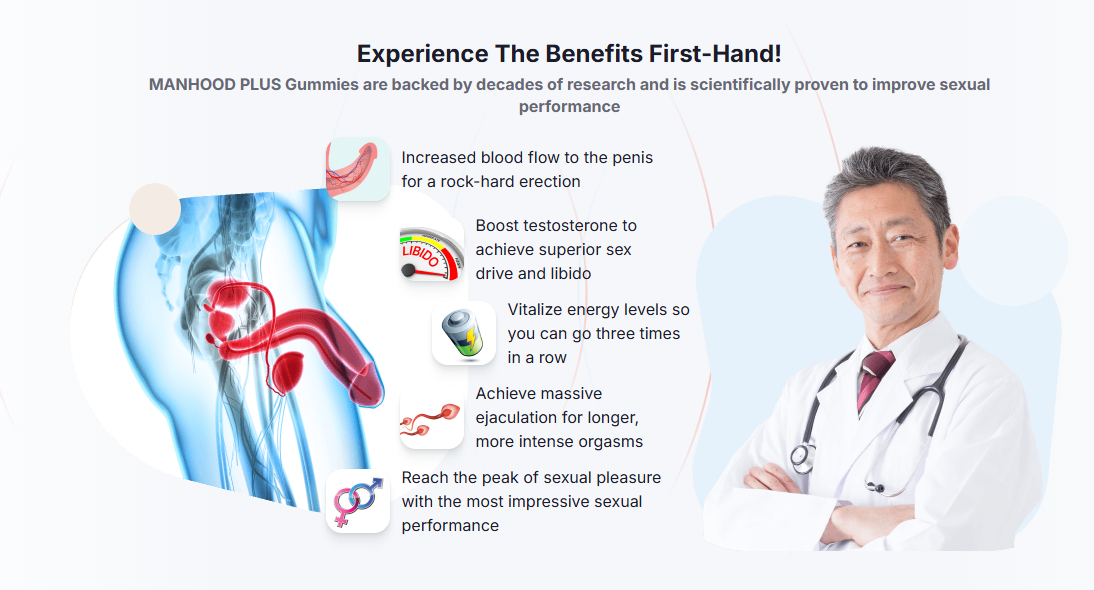 Experience The Benefits First-Hand!

MANHOOD PLUS Gummies are backed by decades of research and is scientifically proven to improve sexual performance

Increased blood flow to the penis for a rock-hard erection

LIBIDO

Boost testosterone to achieve superior sex drive and libido

Vitalize energy levels so you can go three times in a row

Achieve massive ejaculation for longer, more intense orgasms

Reach the peak of sexual pleasure with the most impressive sexual performance